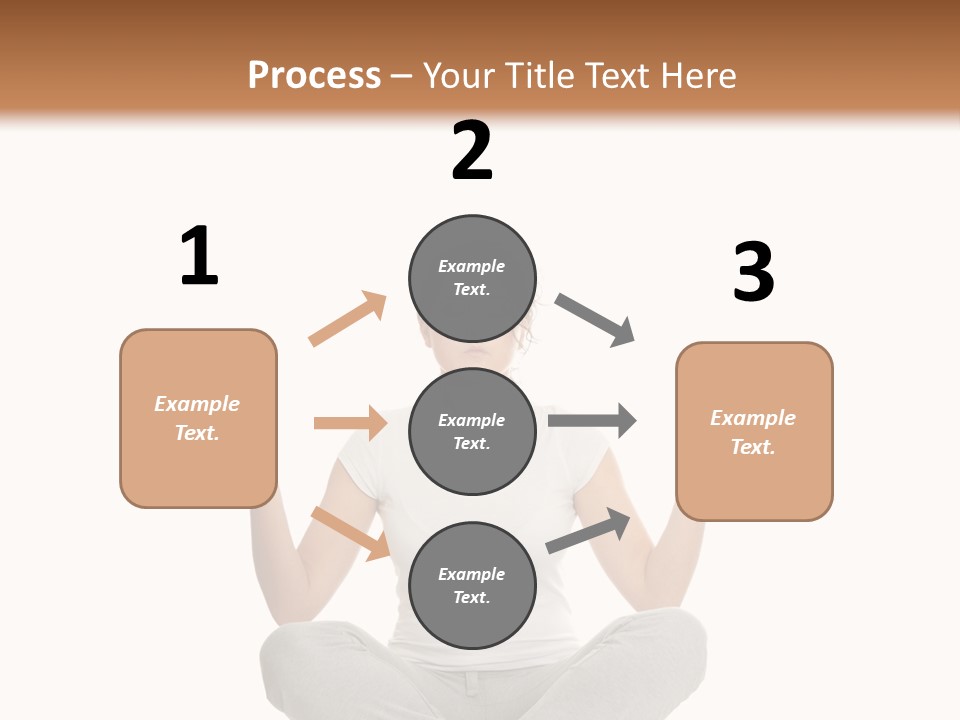 Process – Your Title Text Here

1

Example Text.

2

Example Text.

Example Text.

Example Text.

3

Example Text.